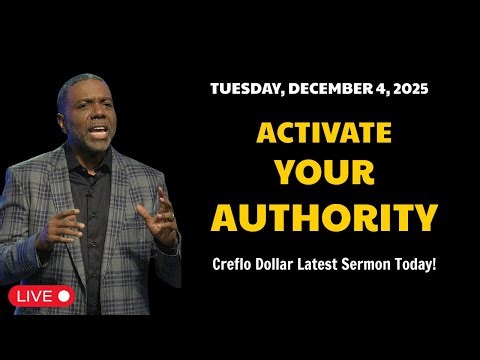 TUESDAY, DECEMBER 4, 2025

ACTIVATE YOUR AUTHORITY

Creflo Dollar Latest Sermon Today!

LIVE